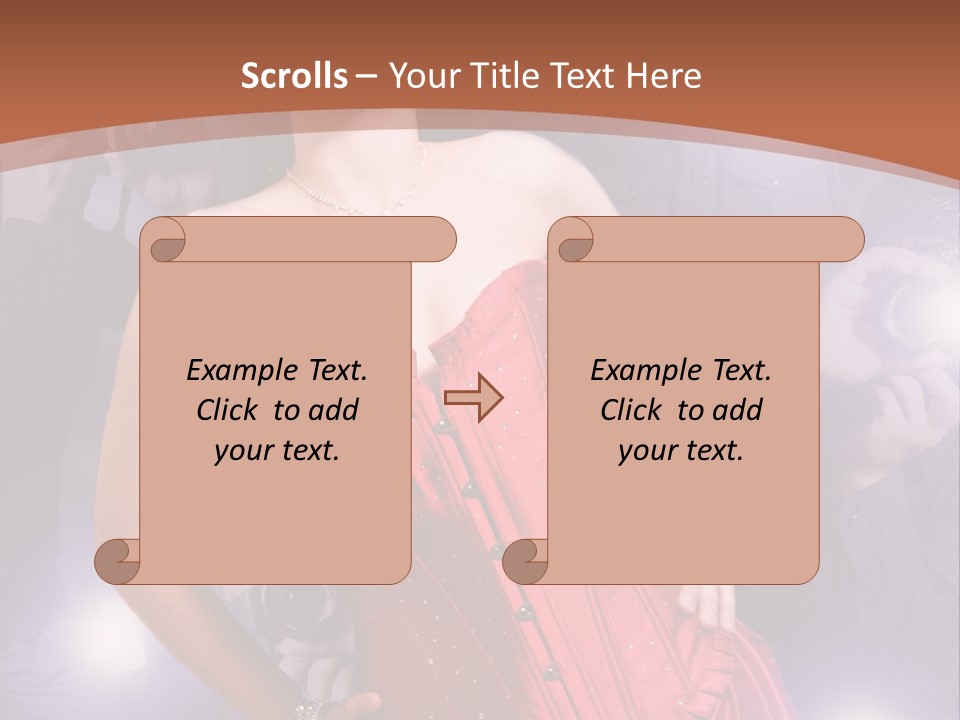 Scrolls – Your Title Text Here

Example Text. Click to add your text.

Example Text. Click to add your text.